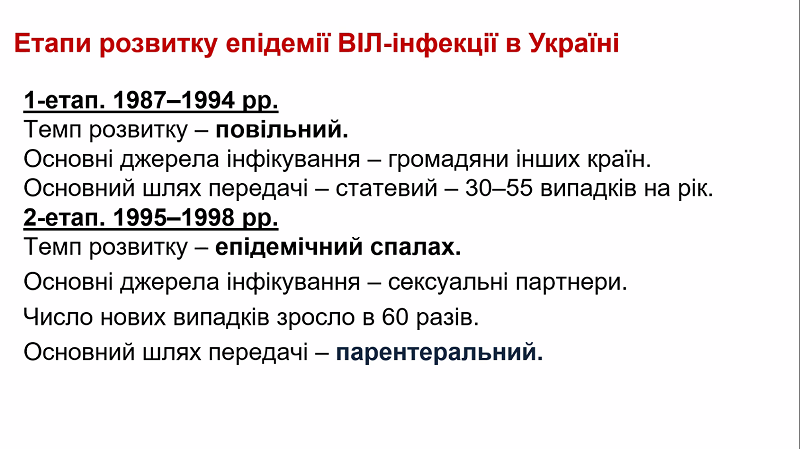 Етапи розвитку епідемії ВІЛ-інфекції в Україні

1-етап. 1987–1994 рр.
Темп розвитку – повільний.
Основні джерела інфікування – громадяни інших країн.
Основний шлях передачі – статевий – 30–55 випадків на рік.
2-етап. 1995–1998 рр.
Темп розвитку – епідемічний спалах.

Основні джерела інфікування – сексуальні партнери.

Число нових випадків зросло в 60 разів.

Основний шлях передачі – парентеральний.